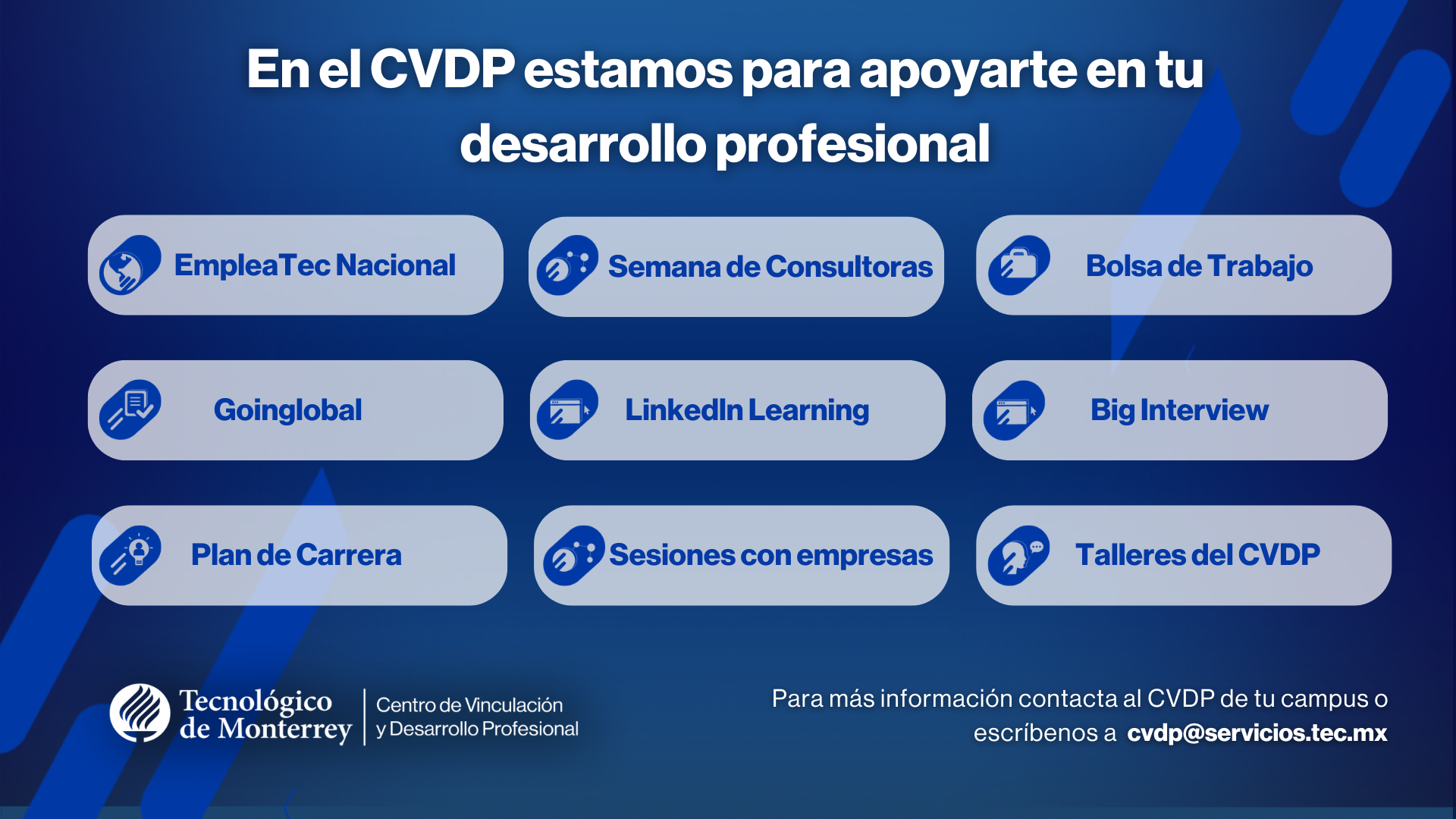 En el CVDP estamos para apoyarte en tu desarrollo profesional

EmpleaTec Nacional

Semana de Consultoras

Bolsa de Trabajo

Goinglobal

LinkedIn Learning

Big Interview

Plan de Carrera

Sesiones con empresas

Talleres del CVDP

Tecnológico de Monterrey

Centro de Vinculación y Desarrollo Profesional

Para más información contacta al CVDP de tu campus o escríbenos a cvdp@servicios.tec.mx